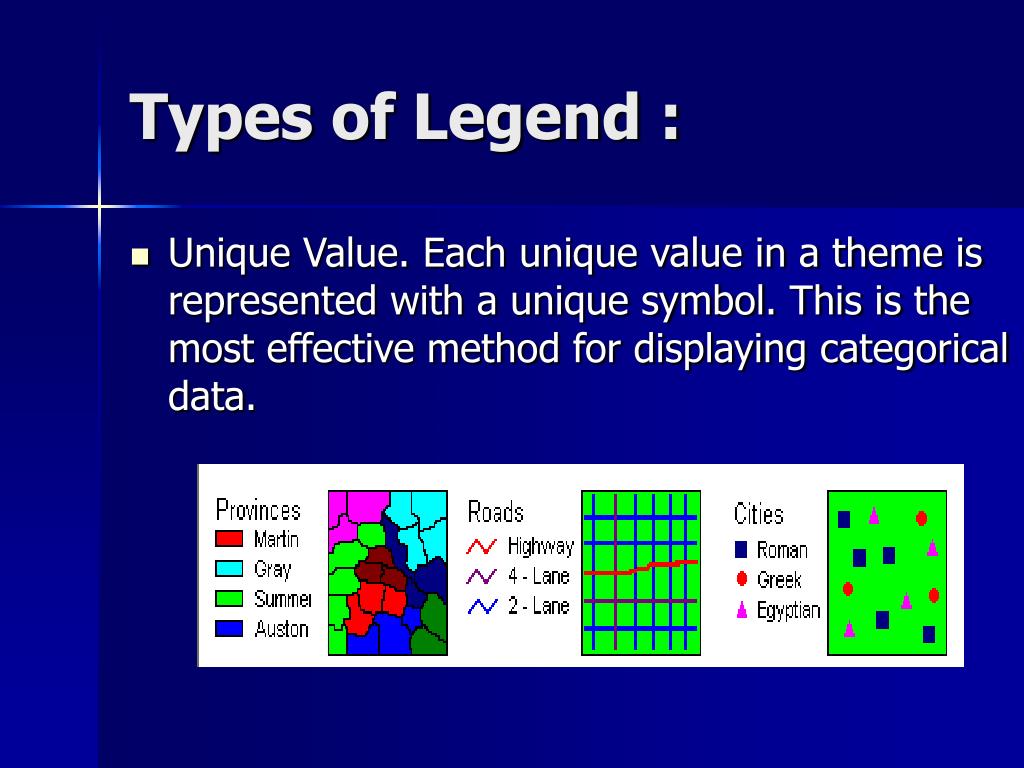 Types of Legend :

Unique Value. Each unique value in a theme is represented with a unique symbol. This is the most effective method for displaying categorical data.

Provinces
Martin
Gray
Summer
Auston

Roads
Highway
4 - Lane
2 - Lane

Cities
Roman
Greek
Egyptian